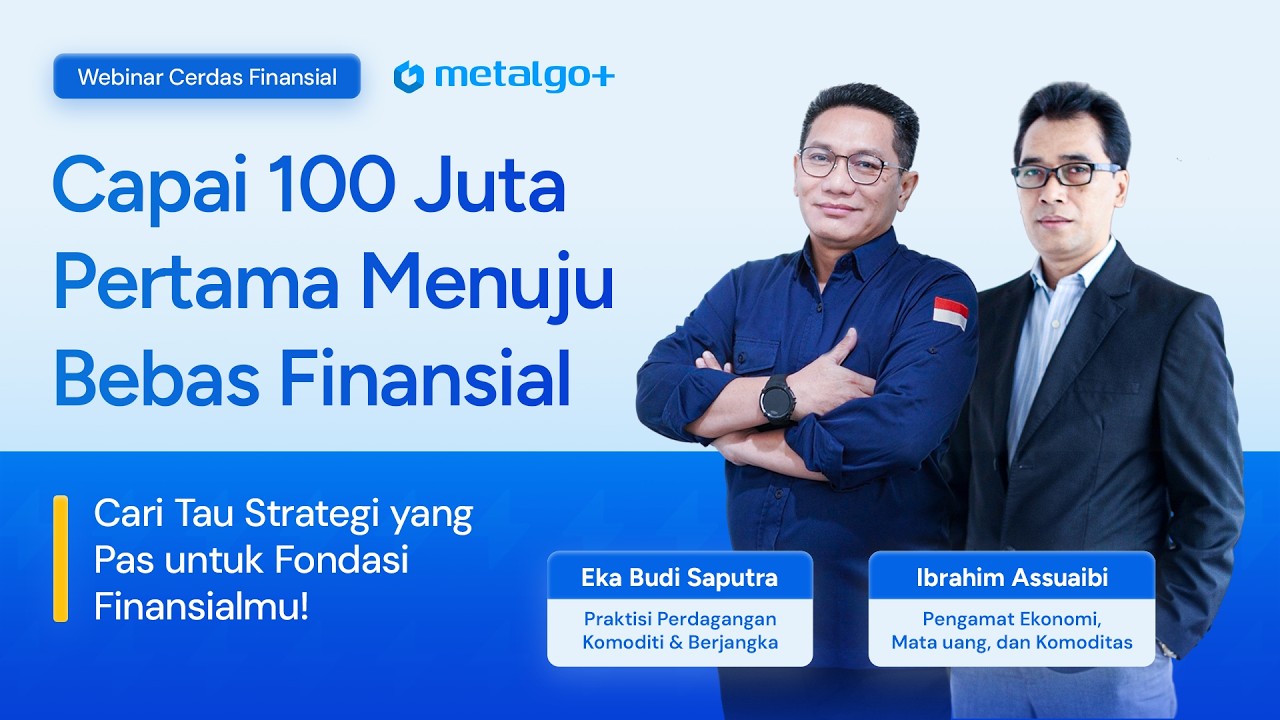 Webinar Cerdas Finansial

metalgo+

Capai 100 Juta Pertama Menuju Bebas Finansial

Cari Tau Strategi yang Pas untuk Fondasi Finansialmu!

Eka Budi Saputra
Praktisi Perdagangan Komoditi & Berjangka

Ibrahim Assuaibi
Pengamat Ekonomi, Mata uang, dan Komoditas